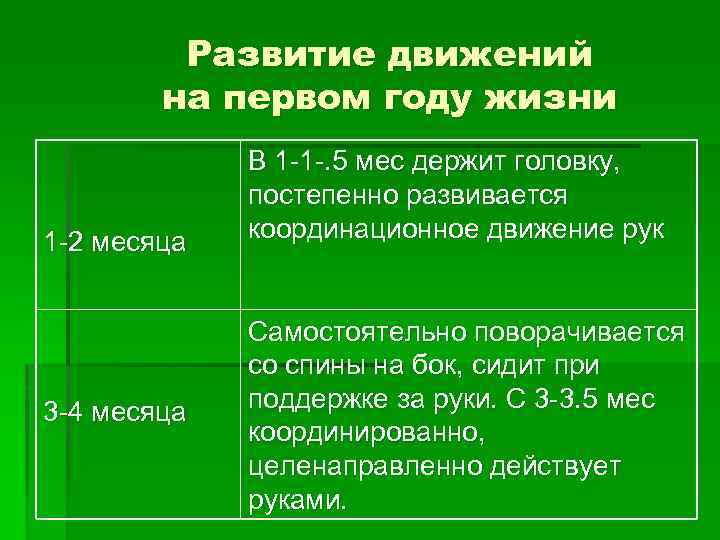 Развитие движений на первом году жизни

| | |
|---|---|
| 1-2 месяца | В 1-1-.5 мес держит головку, постепенно развивается координационное движение рук |
| 3-4 месяца | Самостоятельно поворачивается со спины на бок, сидит при поддержке за руки. С 3-3.5 мес координированно, целенаправленно действует руками. |